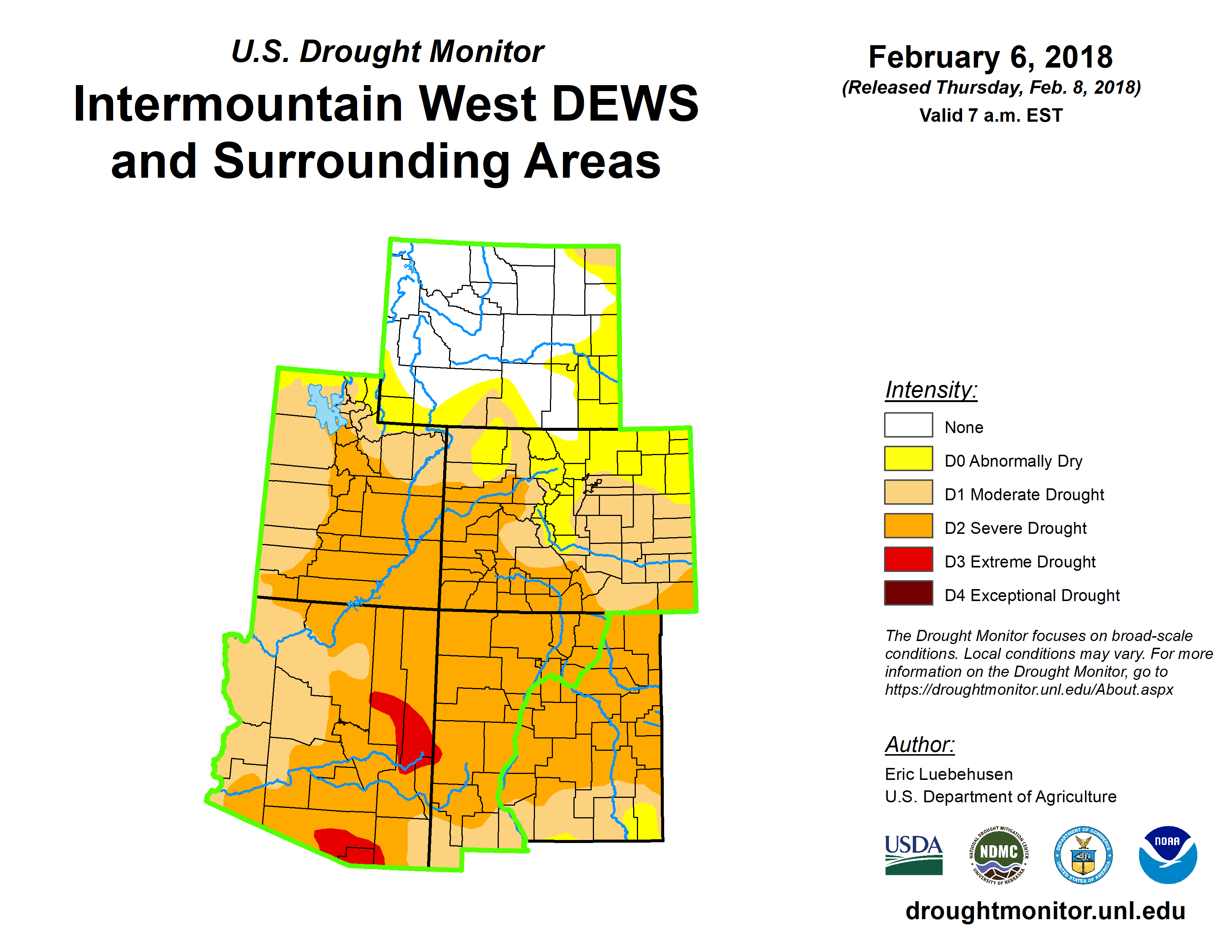 U.S. Drought Monitor

Intermountain West DEWS and Surrounding Areas

February 6, 2018
(Released Thursday, Feb. 8, 2018)
Valid 7 a.m. EST

Intensity:

None
D0 Abnormally Dry
D1 Moderate Drought
D2 Severe Drought
D3 Extreme Drought
D4 Exceptional Drought

The Drought Monitor focuses on broad-scale conditions. Local conditions may vary. For more information on the Drought Monitor, go to https://droughtmonitor.unl.edu/About.aspx

Author:
Eric Luebehusen
U.S. Department of Agriculture

USDA
NATIONAL DROUGHT MITIGATION CENTER NDMC UNIVERSITY OF NEBRASKA
DEPARTMENT OF COMMERCE UNITED STATES OF AMERICA
NOAA

droughtmonitor.unl.edu